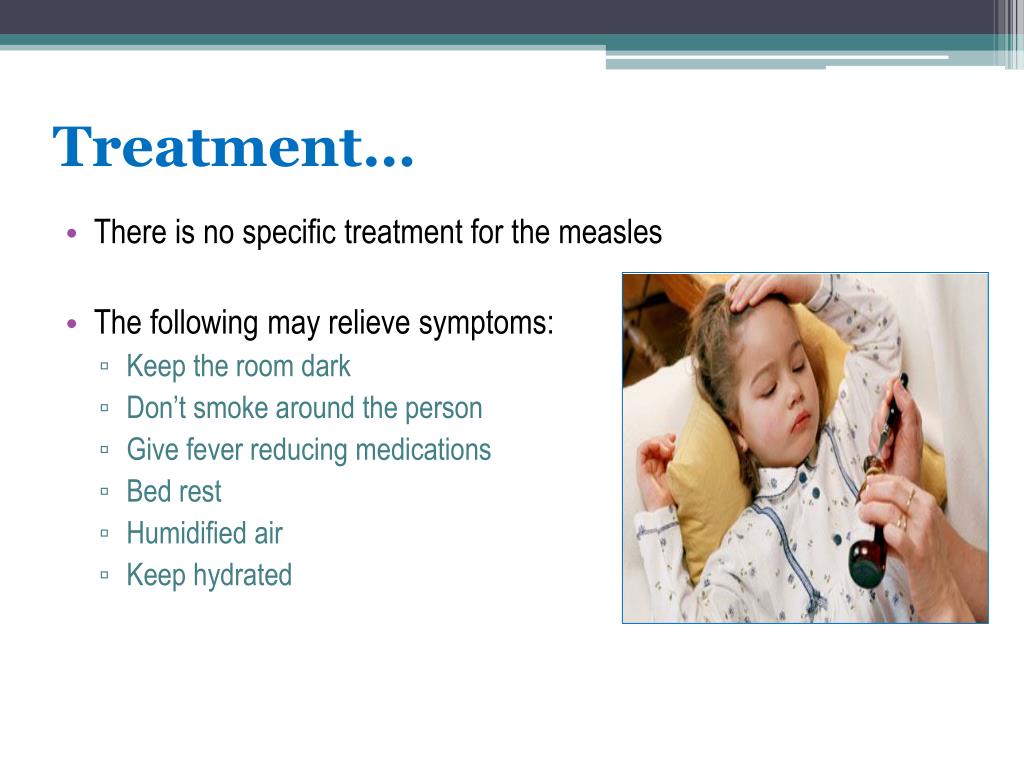 Treatment…

• There is no specific treatment for the measles

• The following may relieve symptoms:
▫ Keep the room dark
▫ Don’t smoke around the person
▫ Give fever reducing medications
▫ Bed rest
▫ Humidified air
▫ Keep hydrated